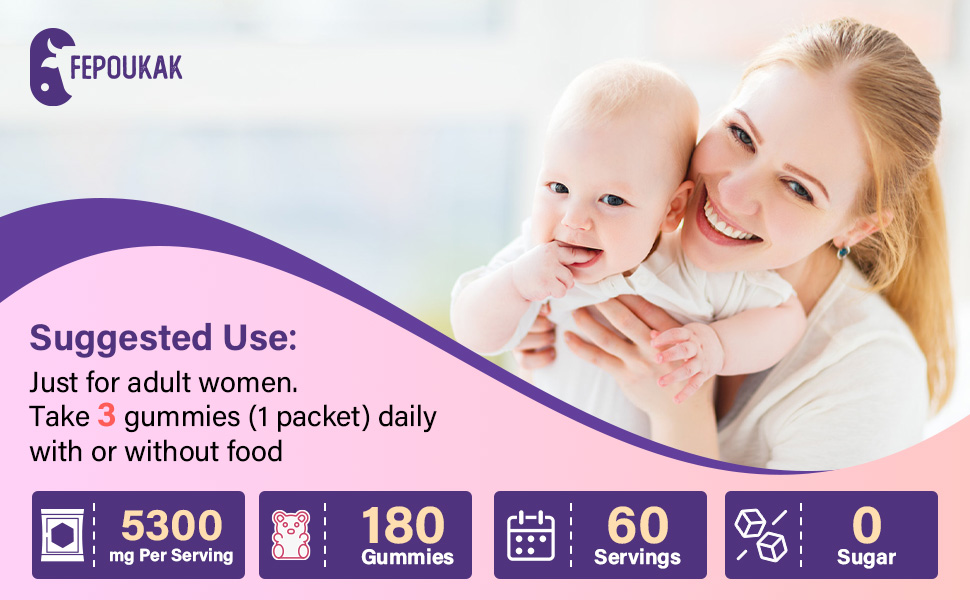 FEPOUKAK

Suggested Use:

Just for adult women.
Take 3 gummies (1 packet) daily with or without food

5300
mg Per Serving

180
Gummies

60
Servings

0
Sugar